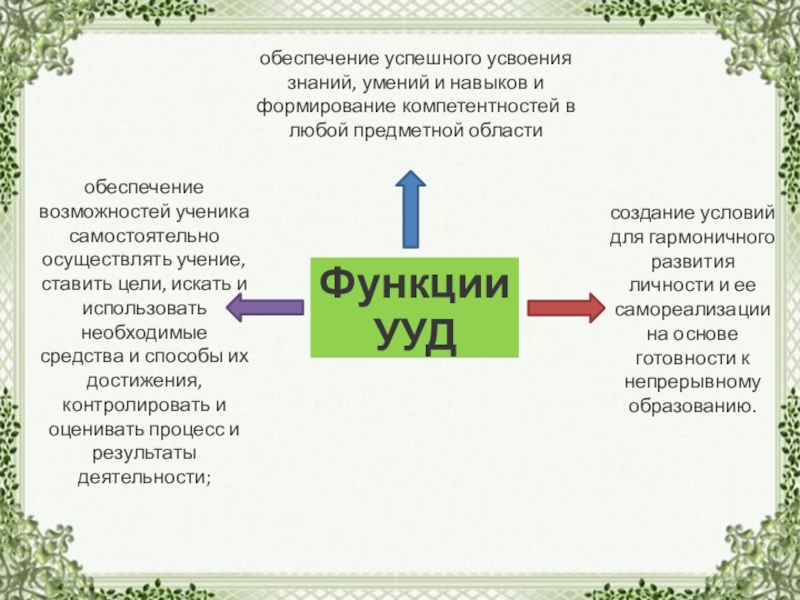 обеспечение успешного усвоения знаний, умений и навыков и формирование компетентностей в любой предметной области

обеспечение возможностей ученика самостоятельно осуществлять учение, ставить цели, искать и использовать необходимые средства и способы их достижения, контролировать и оценивать процесс и результаты деятельности;

Функции УУД

создание условий для гармоничного развития личности и ее самореализации на основе готовности к непрерывному образованию.